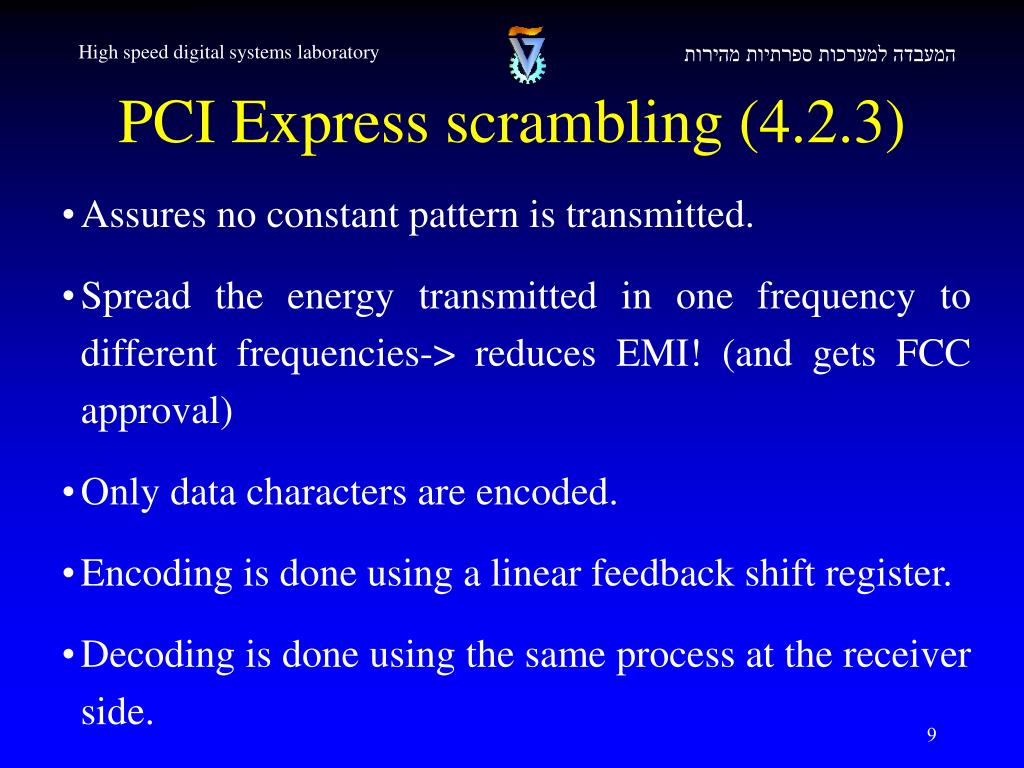 High speed digital systems laboratory

המעבדה למערכות ספרתיות מהירות

PCI Express scrambling (4.2.3)

• Assures no constant pattern is transmitted.

• Spread the energy transmitted in one frequency to different frequencies-> reduces EMI! (and gets FCC approval)

• Only data characters are encoded.

• Encoding is done using a linear feedback shift register.

• Decoding is done using the same process at the receiver side.

9